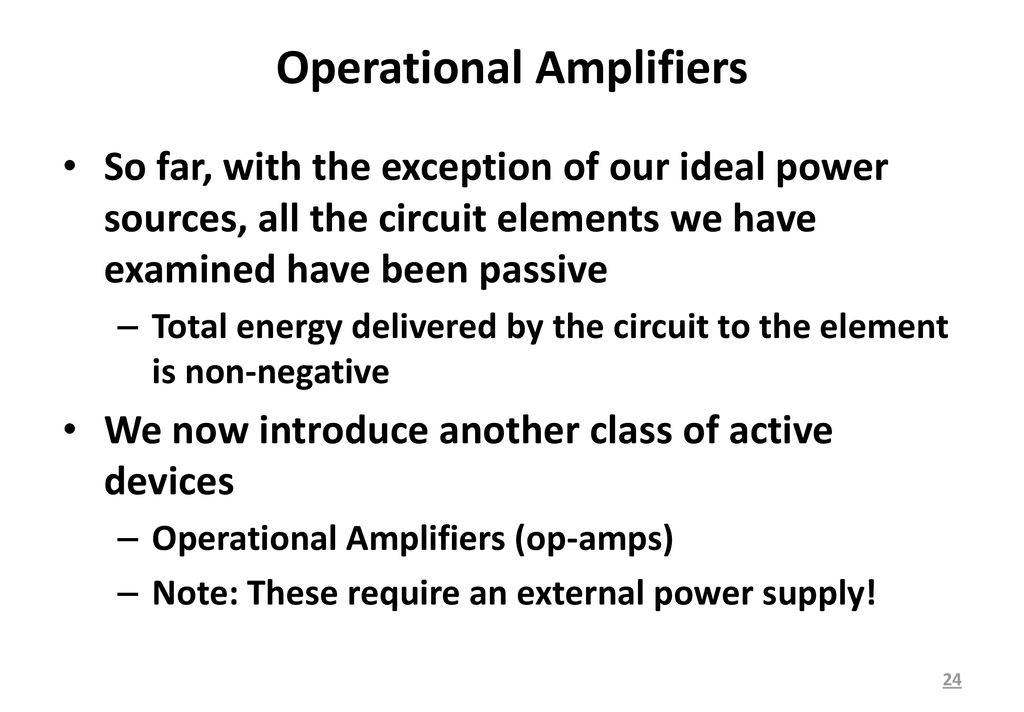 Operational Amplifiers

• So far, with the exception of our ideal power sources, all the circuit elements we have examined have been passive

– Total energy delivered by the circuit to the element is non-negative

• We now introduce another class of active devices

– Operational Amplifiers (op-amps)

– Note: These require an external power supply!

24